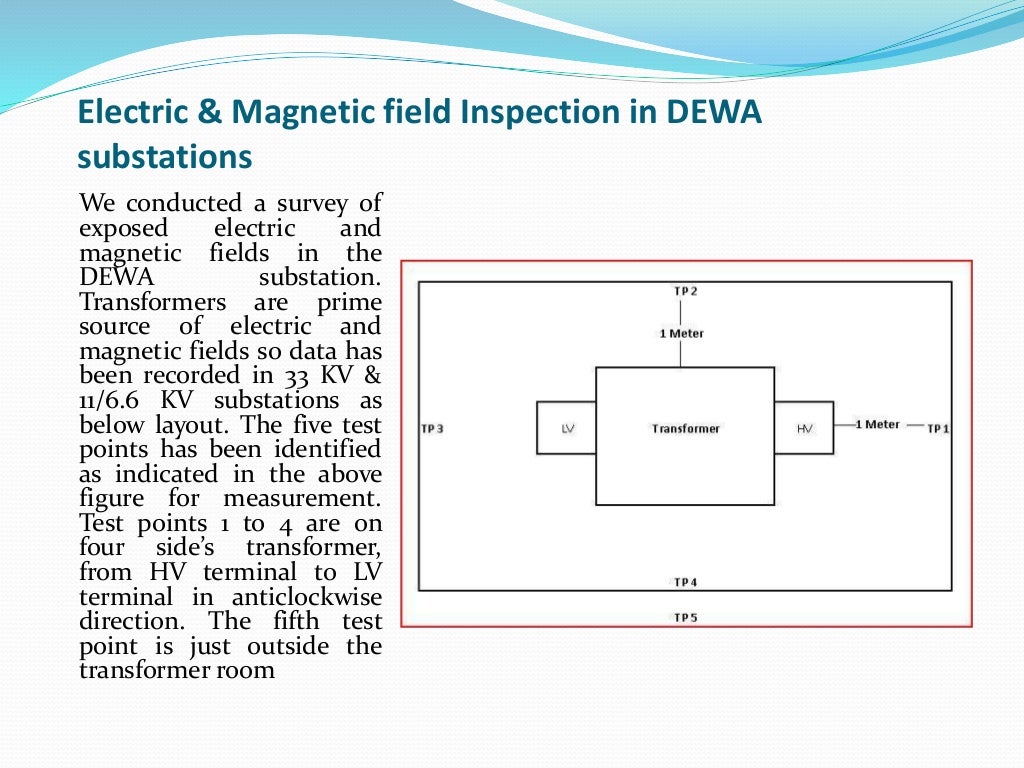 Electric & Magnetic field Inspection in DEWA substations

We conducted a survey of exposed electric and magnetic fields in the DEWA substation. Transformers are prime source of electric and magnetic fields so data has been recorded in 33 KV & 11/6.6 KV substations as below layout. The five test points has been identified as indicated in the above figure for measurement. Test points 1 to 4 are on four side's transformer, from HV terminal to LV terminal in anticlockwise direction. The fifth test point is just outside the transformer room

TP 2
1 Meter
TP 3
LV
Transformer
HV
1 Meter
TP 1
TP 4
TP 5